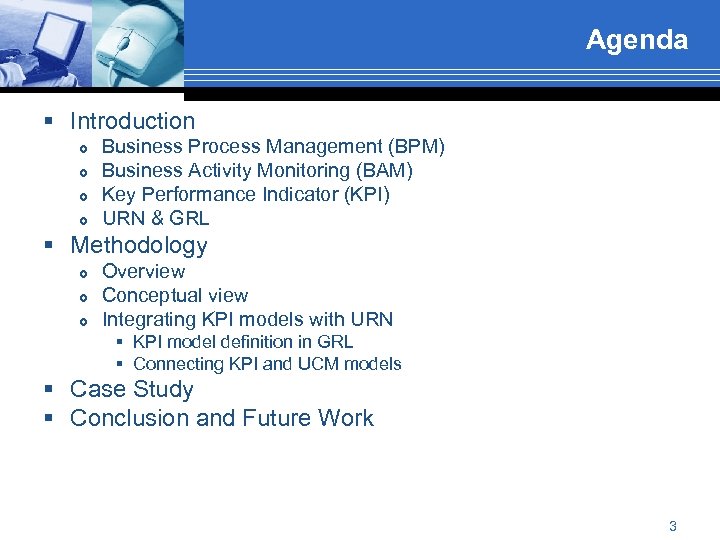 Agenda

- Introduction
  - Business Process Management (BPM)
  - Business Activity Monitoring (BAM)
  - Key Performance Indicator (KPI)
  - URN & GRL
- Methodology
  - Overview
  - Conceptual view
  - Integrating KPI models with URN
    - KPI model definition in GRL
    - Connecting KPI and UCM models
- Case Study
- Conclusion and Future Work

3